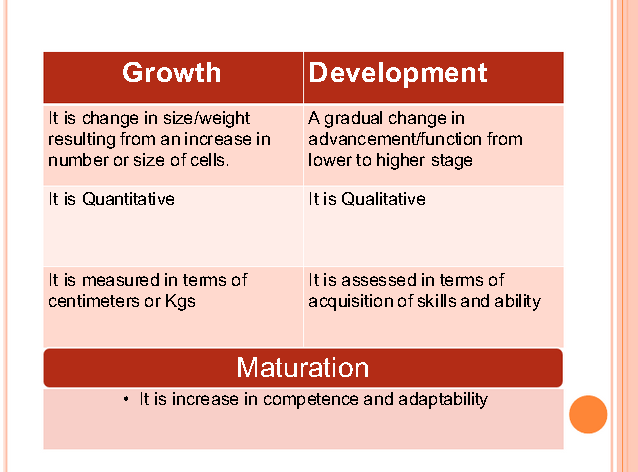 | Growth | Development |
|---|---|
| It is change in size/weight resulting from an increase in number or size of cells. | A gradual change in advancement/function from lower to higher stage |
| It is Quantitative | It is Qualitative |
| It is measured in terms of centimeters or Kgs | It is assessed in terms of acquisition of skills and ability |

Maturation

• It is increase in competence and adaptability